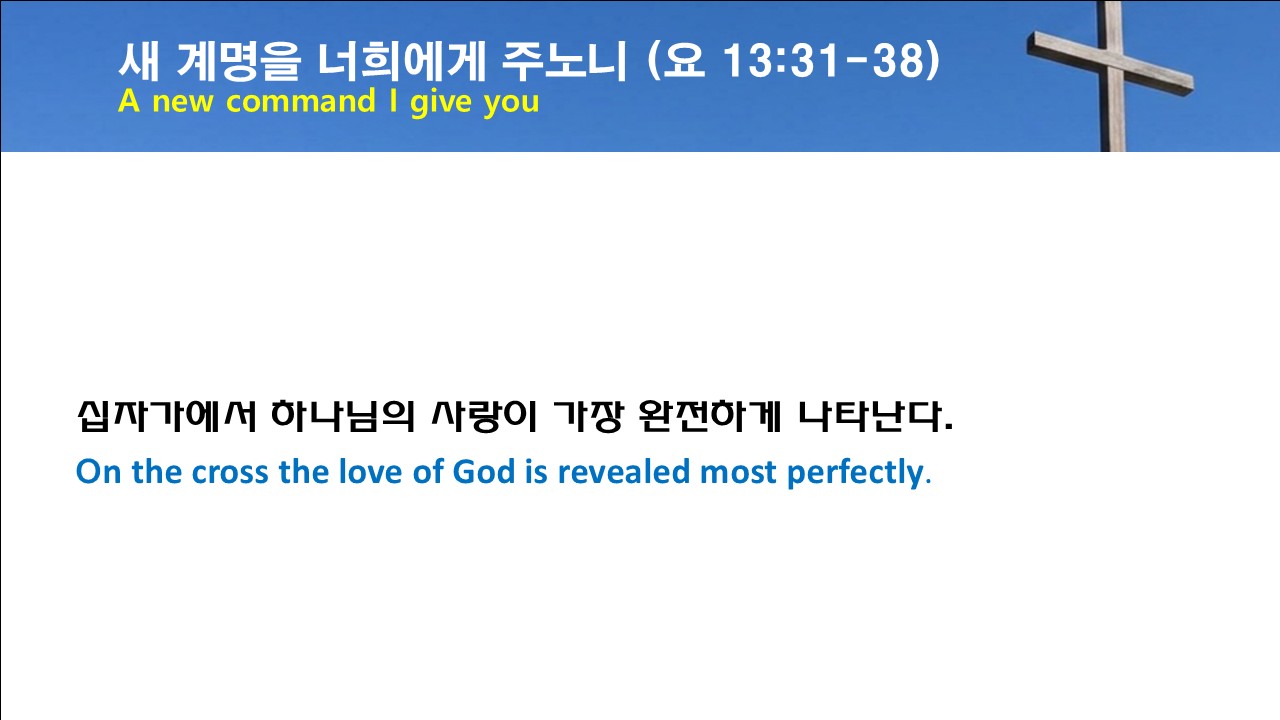 새 계명을 너희에게 주노니 (요 13:31-38)
A new command I give you

십자가에서 하나님의 사랑이 가장 완전하게 나타난다.
On the cross the love of God is revealed most perfectly.